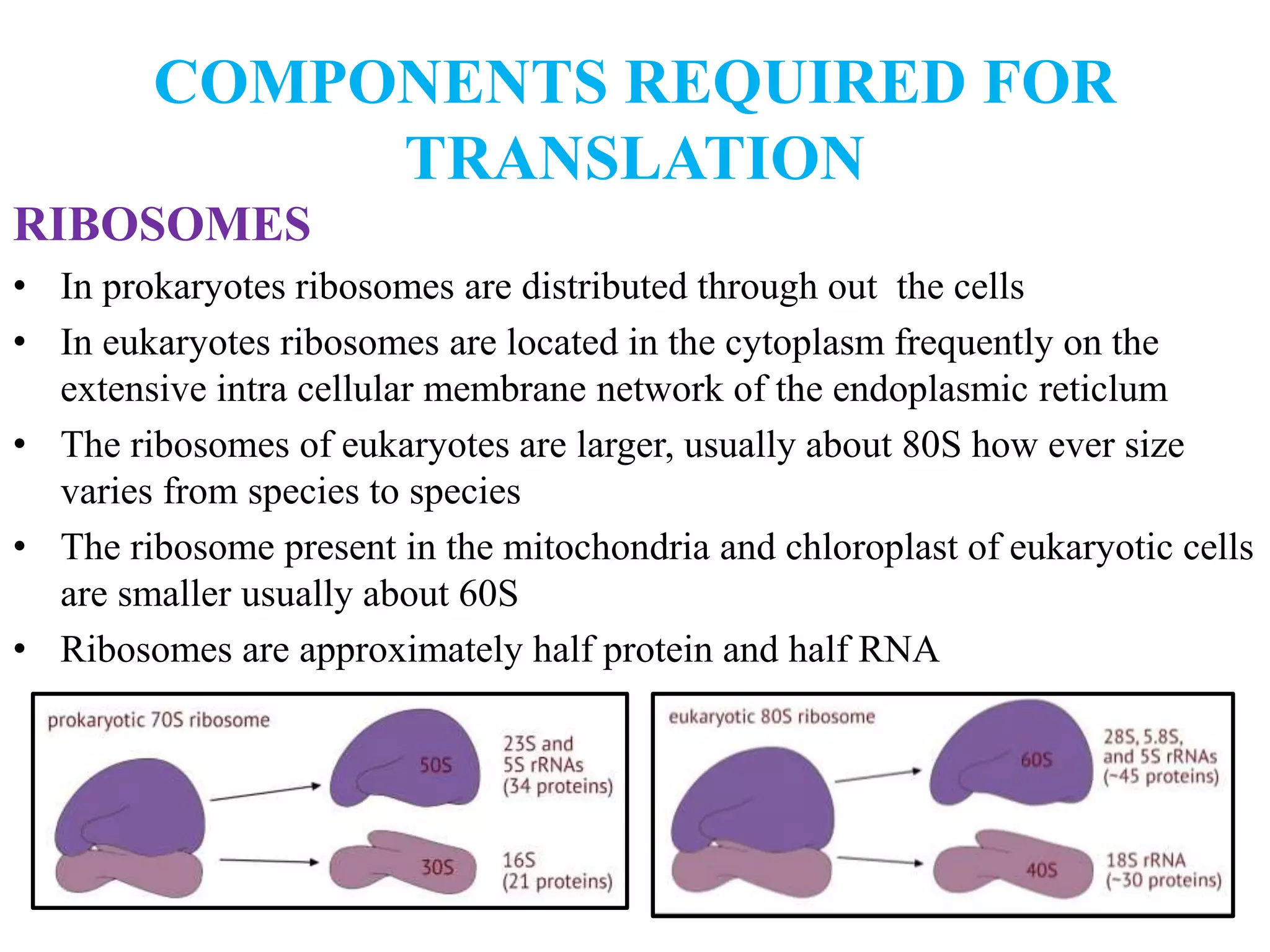 COMPONENTS REQUIRED FOR TRANSLATION

RIBOSOMES

• In prokaryotes ribosomes are distributed through out the cells

• In eukaryotes ribosomes are located in the cytoplasm frequently on the extensive intra cellular membrane network of the endoplasmic reticlum

• The ribosomes of eukaryotes are larger, usually about 80S how ever size varies from species to species

• The ribosome present in the mitochondria and chloroplast of eukaryotic cells are smaller usually about 60S

• Ribosomes are approximately half protein and half RNA

prokaryotic 70S ribosome

50S

23S and 5S rRNAs (34 proteins)

30S

16S (21 proteins)

eukaryotic 80S ribosome

60S

28S, 5.8S, and 5S rRNAs (~45 proteins)

40S

18S rRNA (~30 proteins)